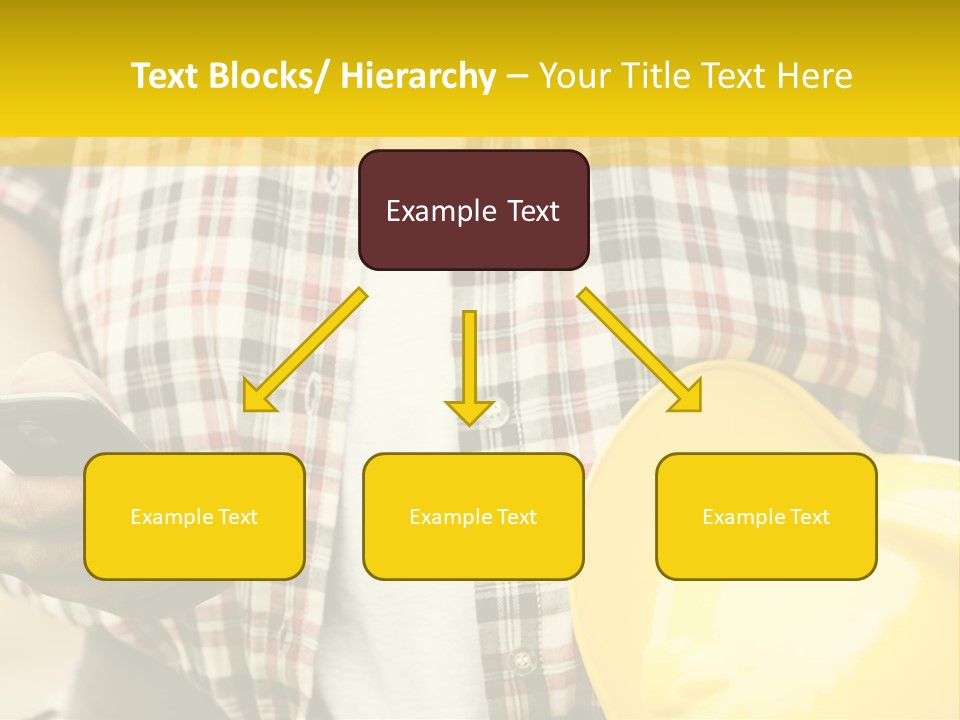 Text Blocks/ Hierarchy – Your Title Text Here

Example Text

Example Text

Example Text

Example Text